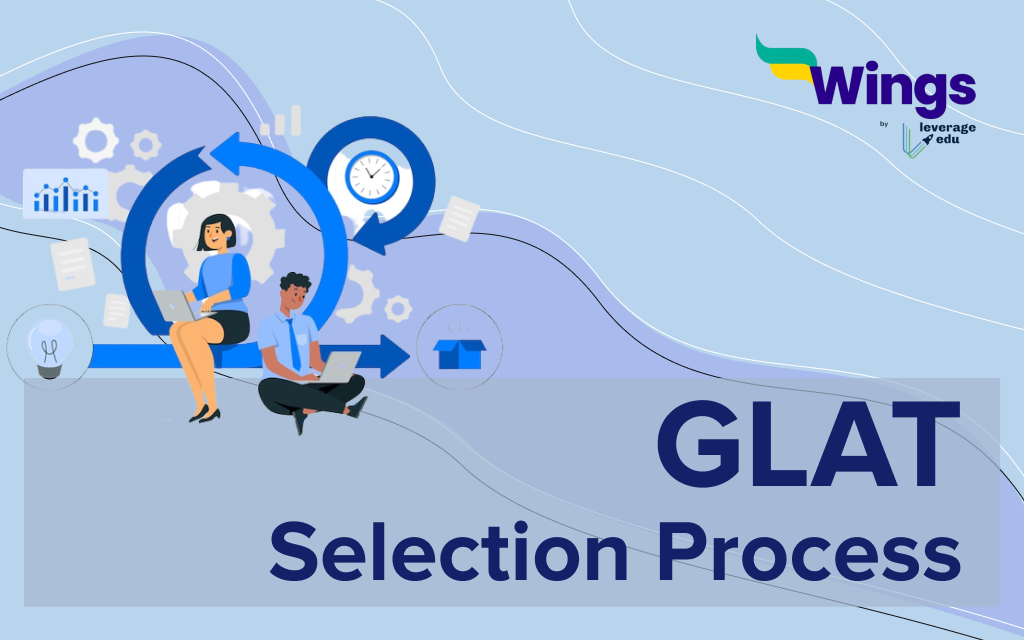 Wings
by leverage edu

GLAT
Selection Process